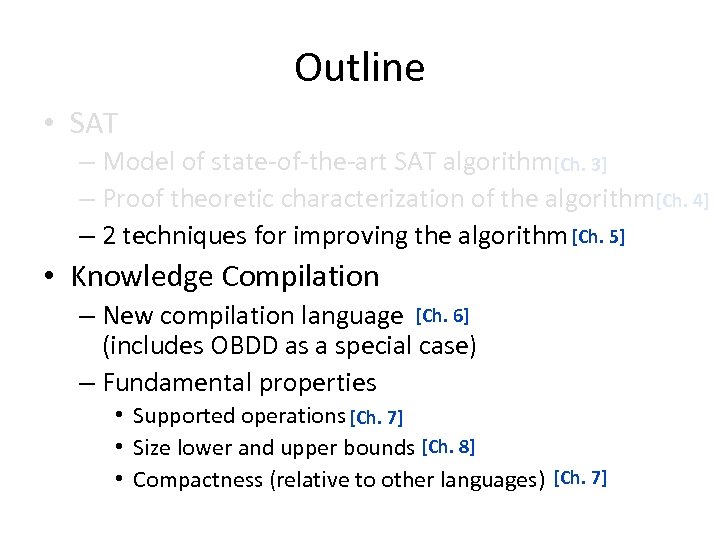 Outline

• SAT
– Model of state-of-the-art SAT algorithm[Ch. 3]
– Proof theoretic characterization of the algorithm[Ch. 4]
– 2 techniques for improving the algorithm [Ch. 5]

• Knowledge Compilation
– New compilation language [Ch. 6] (includes OBDD as a special case)
– Fundamental properties
• Supported operations [Ch. 7]
• Size lower and upper bounds [Ch. 8]
• Compactness (relative to other languages) [Ch. 7]